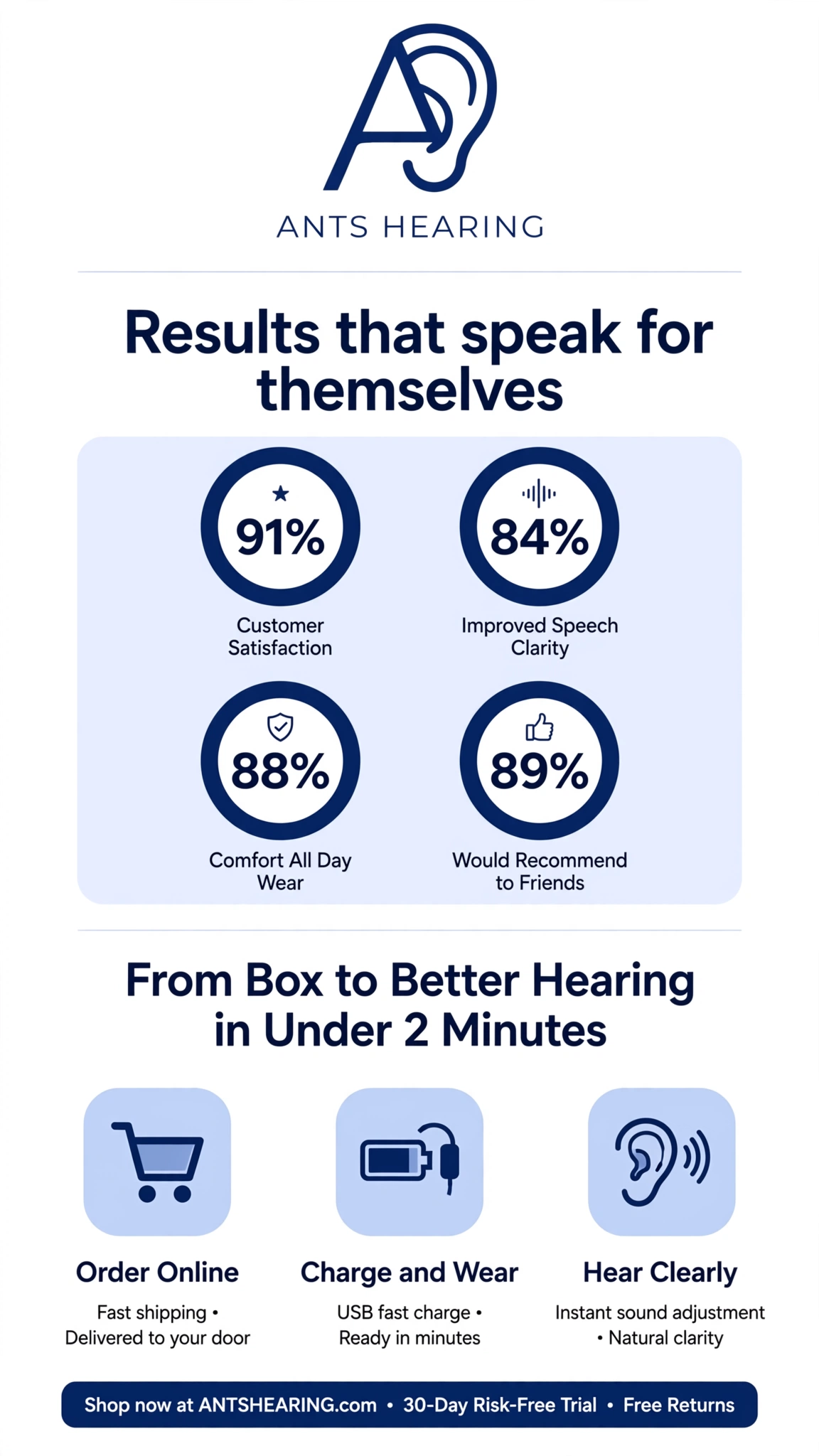 ANTS HEARING

Results that speak for themselves

91%
Customer Satisfaction

84%
Improved Speech Clarity

88%
Comfort All Day Wear

89%
Would Recommend to Friends

From Box to Better Hearing in Under 2 Minutes

Order Online
Fast shipping • Delivered to your door

Charge and Wear
USB fast charge • Ready in minutes

Hear Clearly
Instant sound adjustment • Natural clarity

Shop now at ANTSHEARING.com • 30-Day Risk-Free Trial • Free Returns